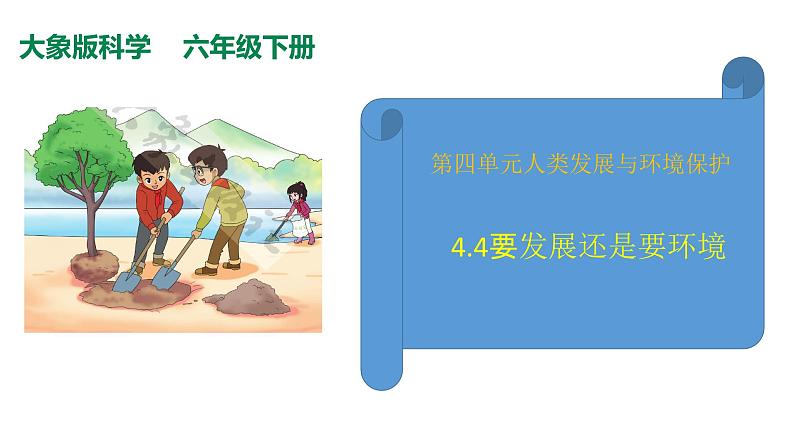 大象版科学　六年级下册

第四单元人类发展与环境保护

4.4要发展还是要环境